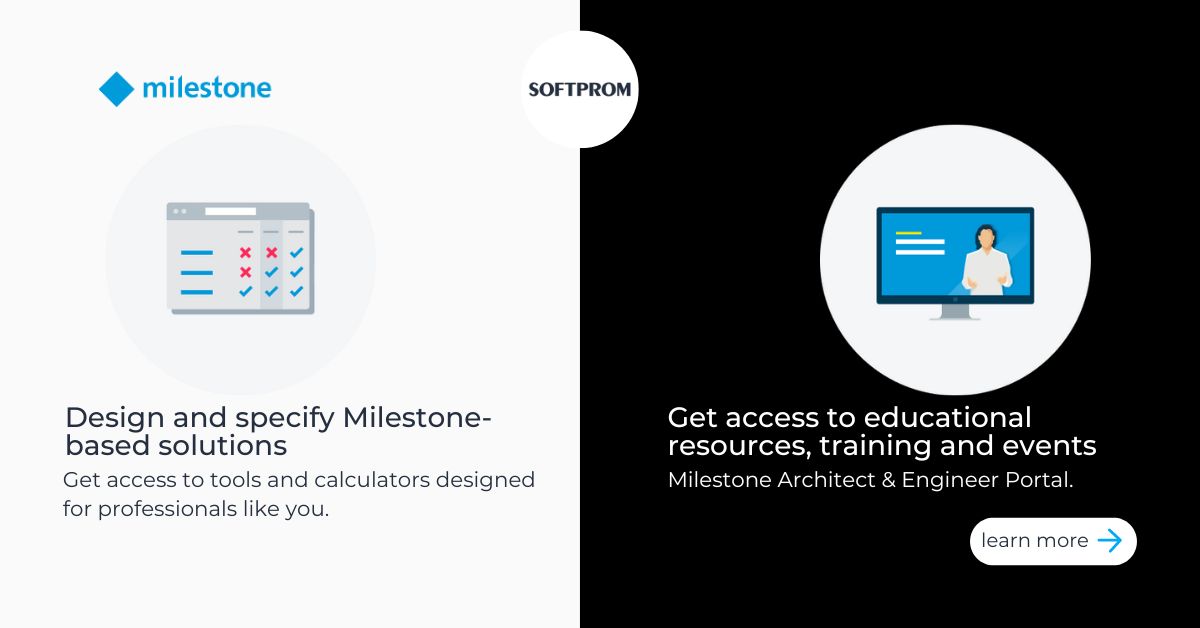 milestone

SOFTPROM

Design and specify Milestone-based solutions

Get access to tools and calculators designed for professionals like you.

Get access to educational resources, training and events

Milestone Architect & Engineer Portal.

learn more